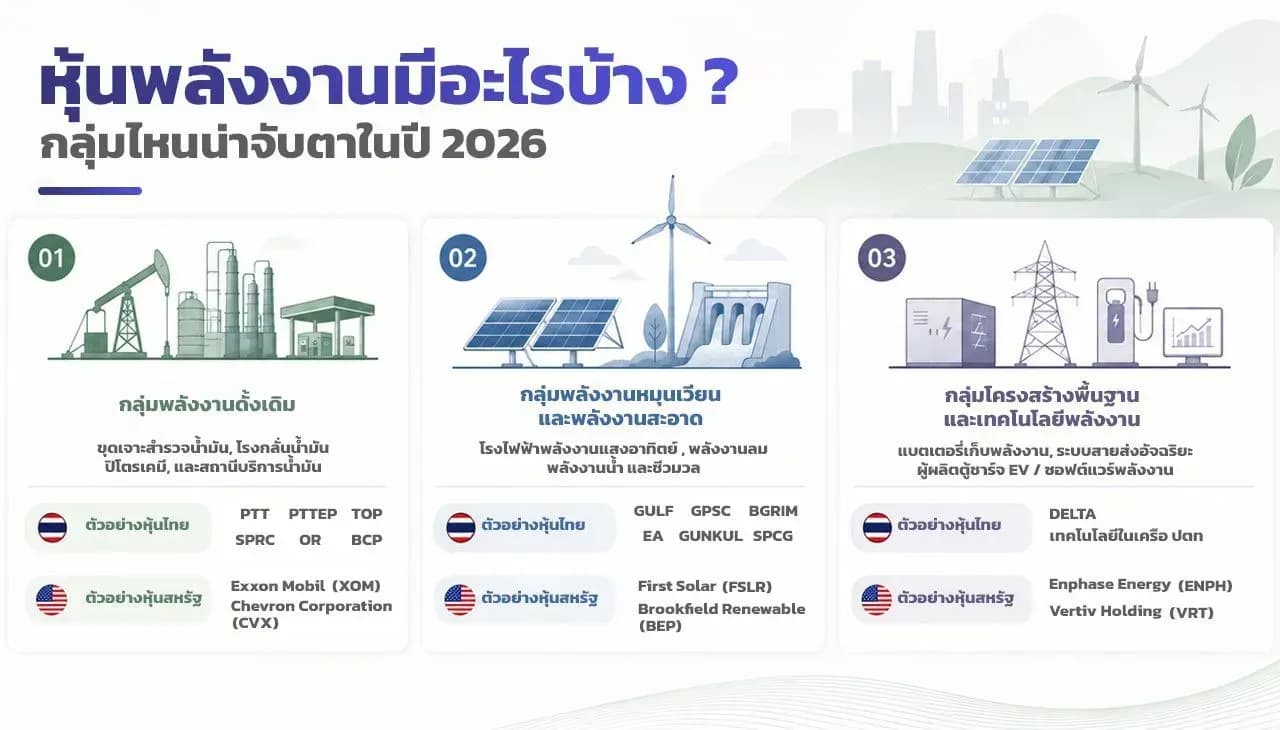 หุ้นพลังงานมีอะไรบ้าง ?
กลุ่มไหนน่าจับตาในปี 2026

01

กลุ่มพลังงานดั้งเดิม

ขุดเจาะสำรวจน้ำมัน, โรงกลั่นน้ำมัน ปิโตรเคมี, และสถานีบริการน้ำมัน

ตัวอย่างหุ้นไทย
PTT PTTEP TOP
SPRC OR BCP

ตัวอย่างหุ้นสหรัฐ
Exxon Mobil (XOM)
Chevron Corporation (CVX)

02

กลุ่มพลังงานหมุนเวียน และพลังงานสะอาด

โรงไฟฟ้าพลังงานแสงอาทิตย์ , พลังงานลม พลังงานน้ำ และชีวมวล

ตัวอย่างหุ้นไทย
GULF GPSC BGRIM
EA GUNKUL SPCG

ตัวอย่างหุ้นสหรัฐ
First Solar (FSLR)
Brookfield Renewable (BEP)

03

กลุ่มโครงสร้างพื้นฐาน และเทคโนโลยีพลังงาน

แบตเตอรี่เก็บพลังงาน, ระบบสายส่งอัจฉริยะ ผู้ผลิตตู้ชาร์จ EV / ซอฟต์แวร์พลังงาน

ตัวอย่างหุ้นไทย
DELTA
เทคโนโลยีในเครือ ปตท

ตัวอย่างหุ้นสหรัฐ
Enphase Energy (ENPH)
Vertiv Holding (VRT)